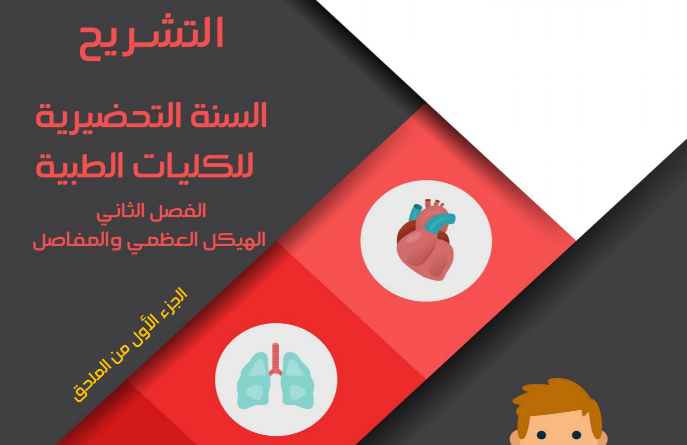 التشريح

السنة التحضيرية للكليات الطبية

الفصل الثاني
الهيكل العظمي والمفاصل

الجزء الأول من الملحق